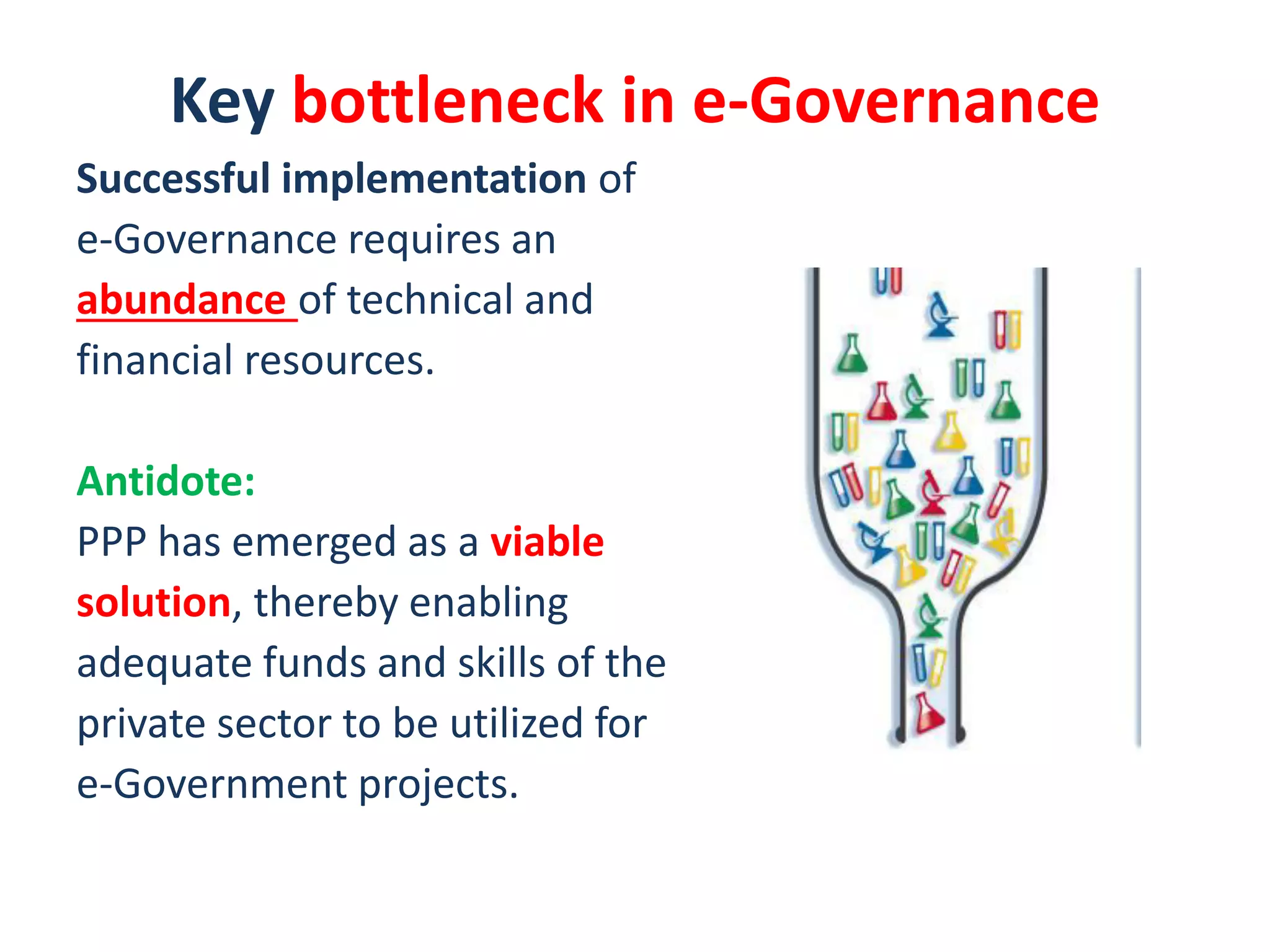 Key bottleneck in e-Governance

Successful implementation of e-Governance requires an abundance of technical and financial resources.

Antidote:
PPP has emerged as a viable solution, thereby enabling adequate funds and skills of the private sector to be utilized for e-Government projects.